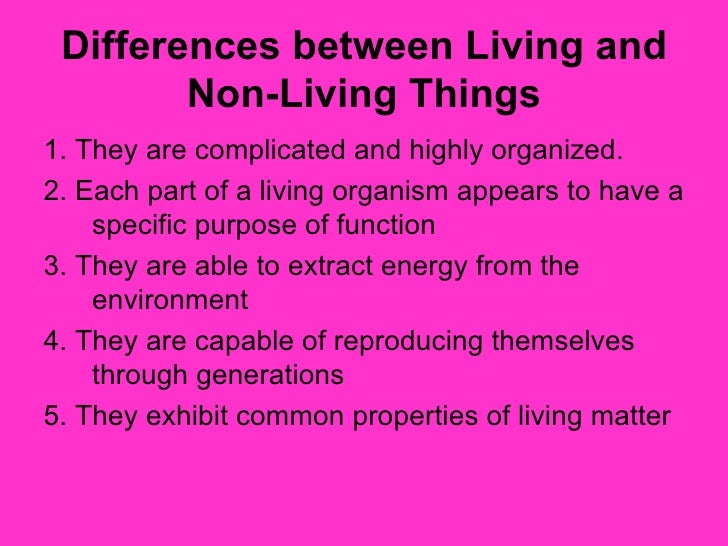 Differences between Living and Non-Living Things

1. They are complicated and highly organized.

2. Each part of a living organism appears to have a specific purpose of function

3. They are able to extract energy from the environment

4. They are capable of reproducing themselves through generations

5. They exhibit common properties of living matter